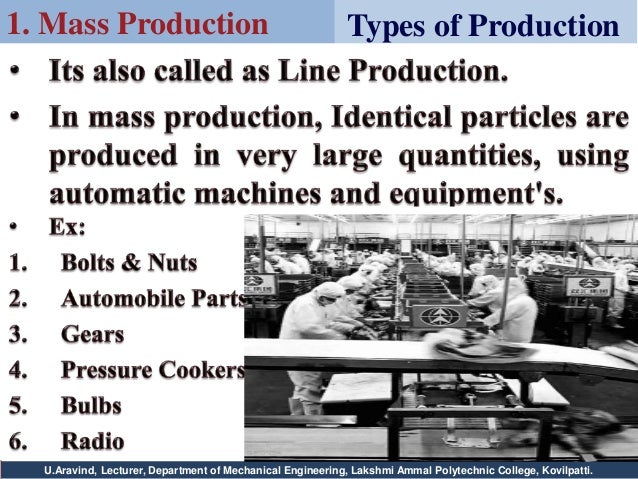 1. Mass Production

Types of Production

• Its also called as Line Production.

• In mass production, Identical particles are produced in very large quantities, using automatic machines and equipment's.

• Ex:

1. Bolts & Nuts
2. Automobile Parts
3. Gears
4. Pressure Cookers
5. Bulbs
6. Radio

U.Aravind, Lecturer, Department of Mechanical Engineering, Lakshmi Ammal Polytechnic College, Kovilpatti.